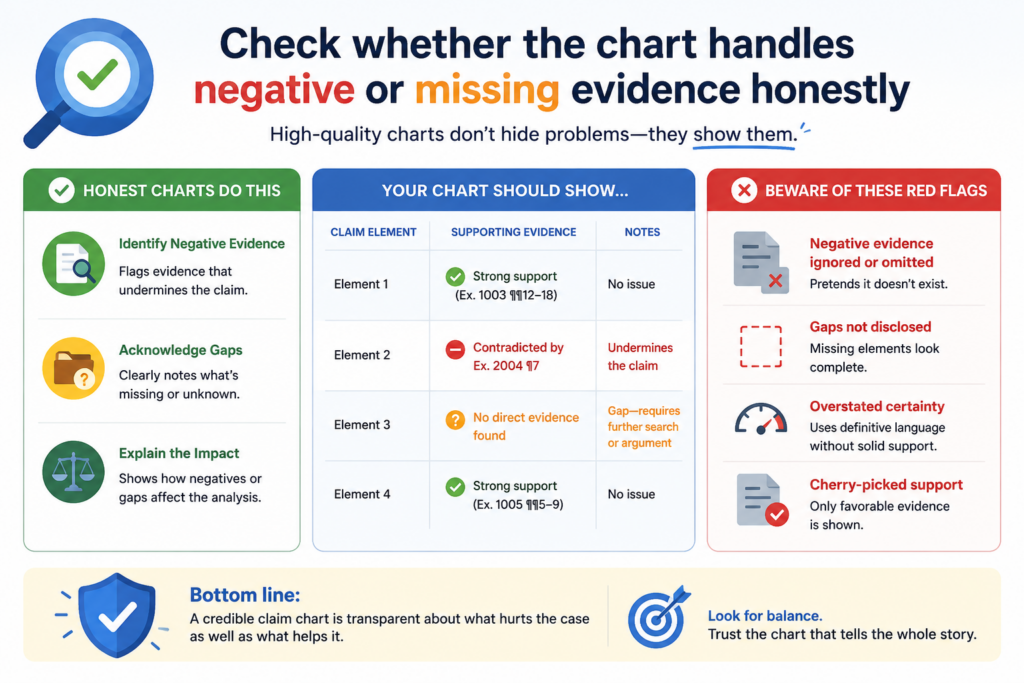 Check whether the chart handles negative or missing evidence honestly

High-quality charts don't hide problems—they show them.

HONEST CHARTS DO THIS

Identify Negative Evidence
Flags evidence that undermines the claim.

Acknowledge Gaps
Clearly notes what's missing or unknown.

Explain the Impact
Shows how negatives or gaps affect the analysis.

YOUR CHART SHOULD SHOW...

| CLAIM ELEMENT | SUPPORTING EVIDENCE | NOTES |
|---|---|---|
| Element 1 | Strong support (Ex. 1003 ¶¶12–18) | No issue |
| Element 2 | Contradicted by Ex. 2004 ¶7 | Undermines the claim |
| Element 3 | No direct evidence found | Gap—requires further search or argument |
| Element 4 | Strong support (Ex. 1005 ¶¶5–9) | No issue |

BEWARE OF THESE RED FLAGS

Negative evidence ignored or omitted
Pretends it doesn't exist.

Gaps not disclosed
Missing elements look complete.

Overstated certainty
Uses definitive language without solid support.

Cherry-picked support
Only favorable evidence is shown.

Bottom line:
A credible claim chart is transparent about what hurts the case as well as what helps it.

Look for balance.
Trust the chart that tells the whole story.